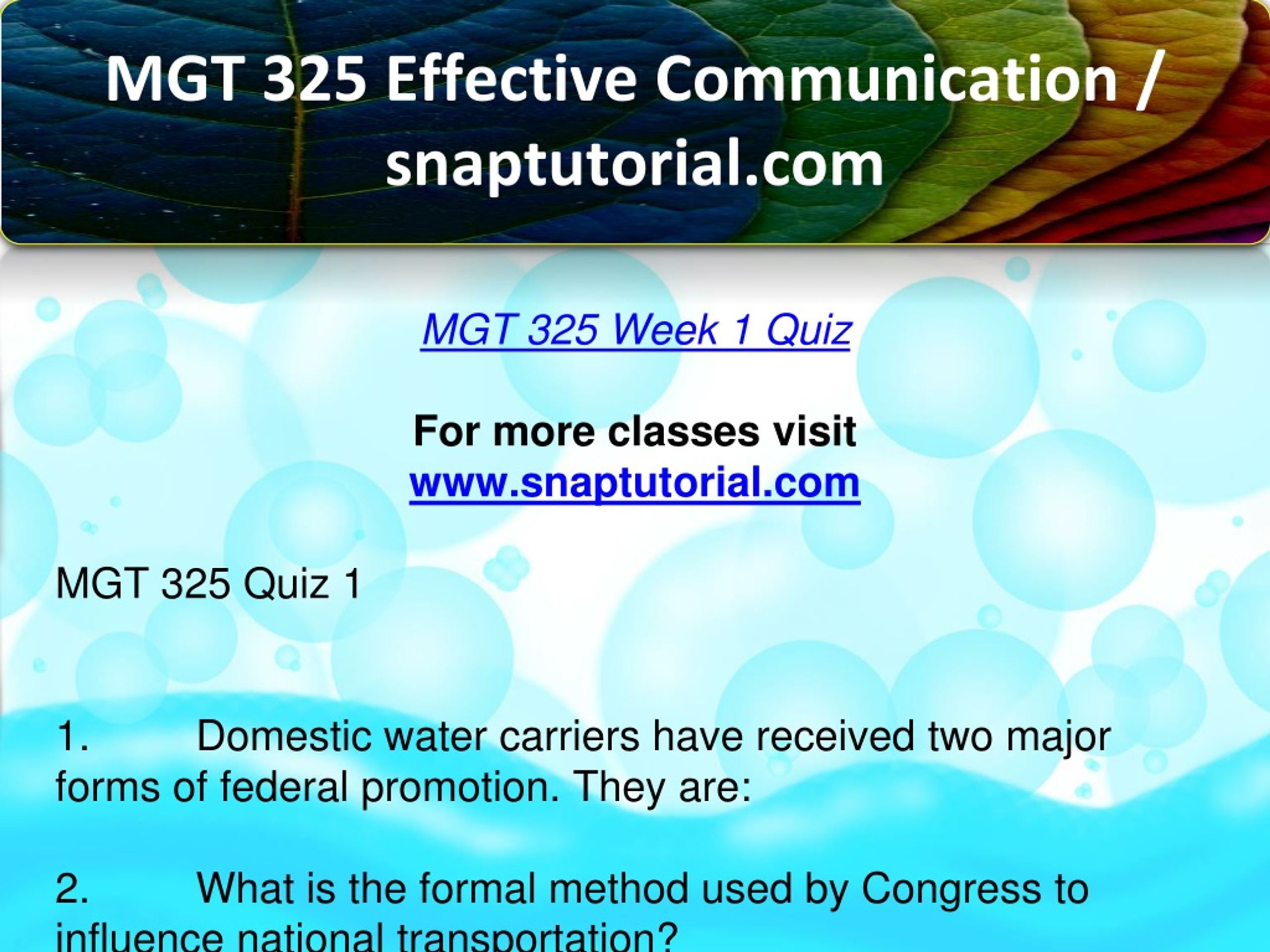 MGT 325 Effective Communication / snaptutorial.com

MGT 325 Week 1 Quiz

For more classes visit
www.snaptutorial.com

MGT 325 Quiz 1

1. Domestic water carriers have received two major forms of federal promotion. They are:

2. What is the formal method used by Congress to influence national transportation?